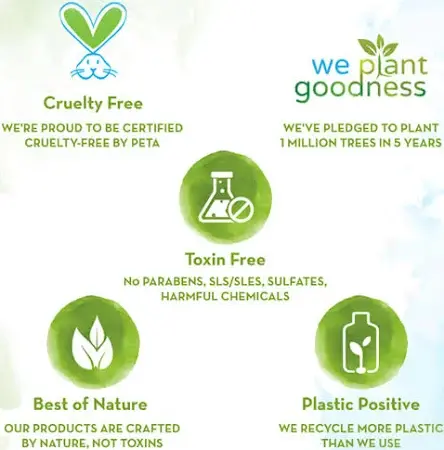 Cruelty Free

WE'RE PROUD TO BE CERTIFIED CRUELTY-FREE BY PETA

we plant goodness

WE'VE PLEDGED TO PLANT 1 MILLION TREES IN 5 YEARS

Toxin Free

No PARABENS, SLS/SLES, SULFATES, HARMFUL CHEMICALS

Best of Nature

OUR PRODUCTS ARE CRAFTED BY NATURE, NOT TOXINS

Plastic Positive

WE RECYCLE MORE PLASTIC THAN WE USE